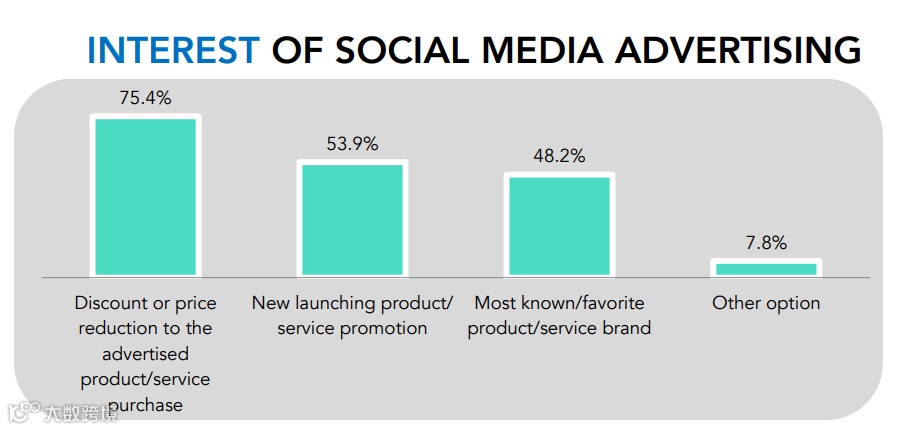 INTEREST OF SOCIAL MEDIA ADVERTISING

75.4%

53.9%

48.2%

7.8%

Discount or price reduction to the advertised product/service purchase

New launching product/ service promotion

Most known/favorite product/service brand

Other option

大数跨境